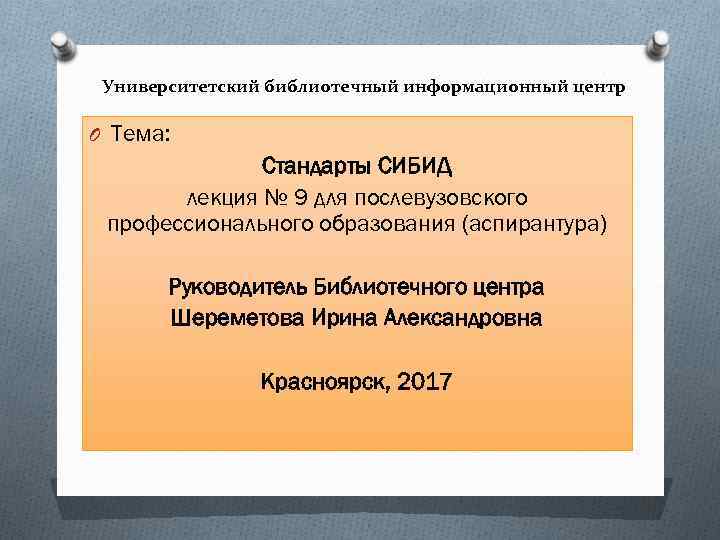 Университетский библиотечный информационный центр

Тема:

Стандарты СИБИД

лекция № 9 для послевузовского профессионального образования (аспирантура)

Руководитель Библиотечного центра

Шереметова Ирина Александровна

Красноярск, 2017